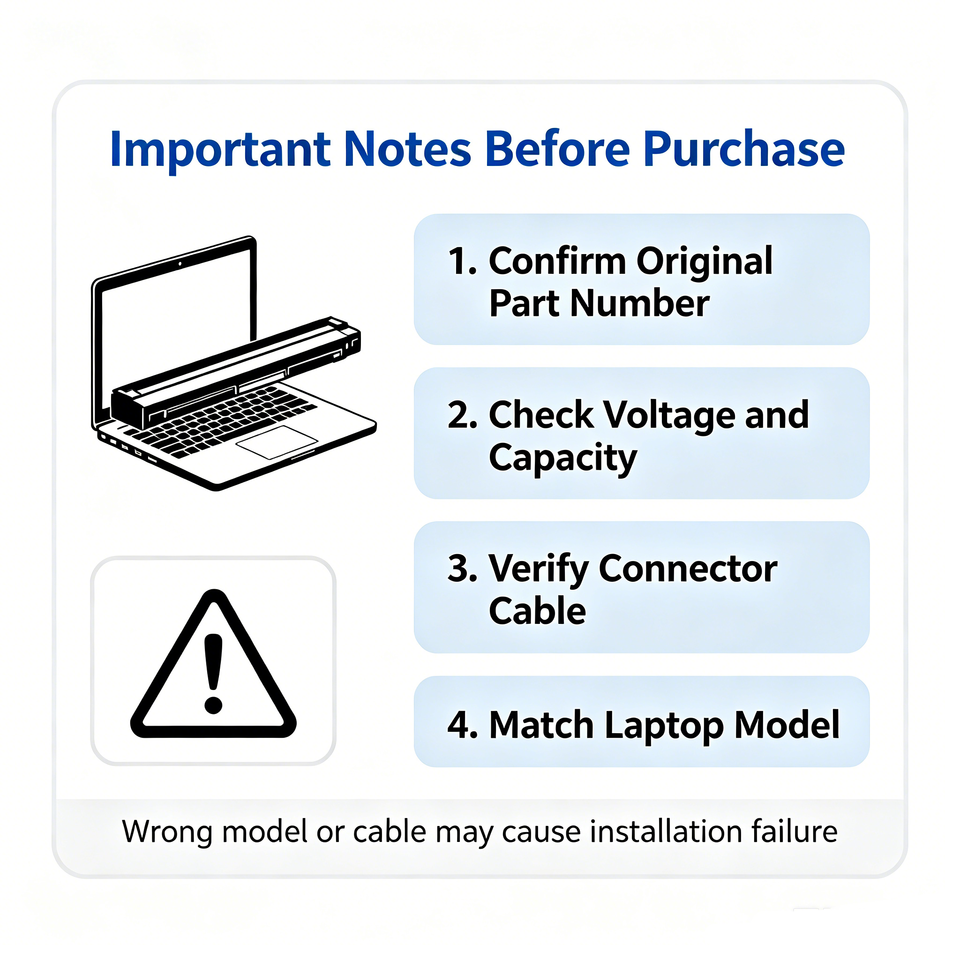 Important Notes Before Purchase

1. Confirm Original Part Number

2. Check Voltage and Capacity

3. Verify Connector Cable

4. Match Laptop Model

Wrong model or cable may cause installation failure